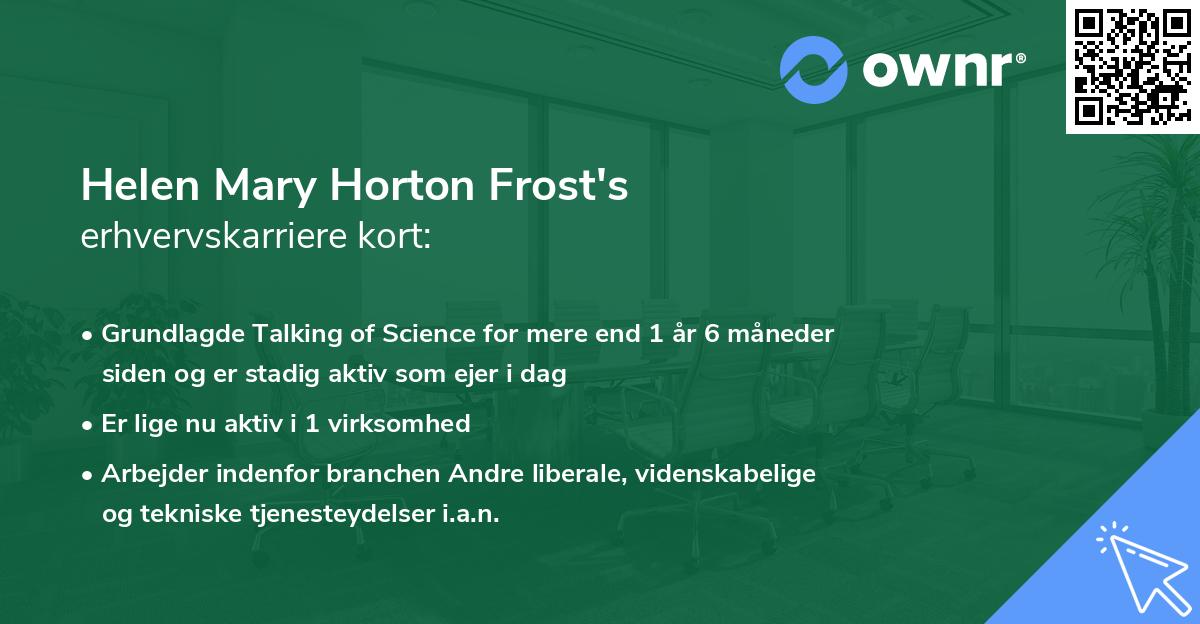 ownr®

Helen Mary Horton Frost's
erhvervskarriere kort:

• Grundlagde Talking of Science for mere end 1 år 6 måneder siden og er stadig aktiv som ejer i dag
• Er lige nu aktiv i 1 virksomhed
• Arbejder indenfor branchen Andre liberale, videnskabelige og tekniske tjenesteydelser i.a.n.